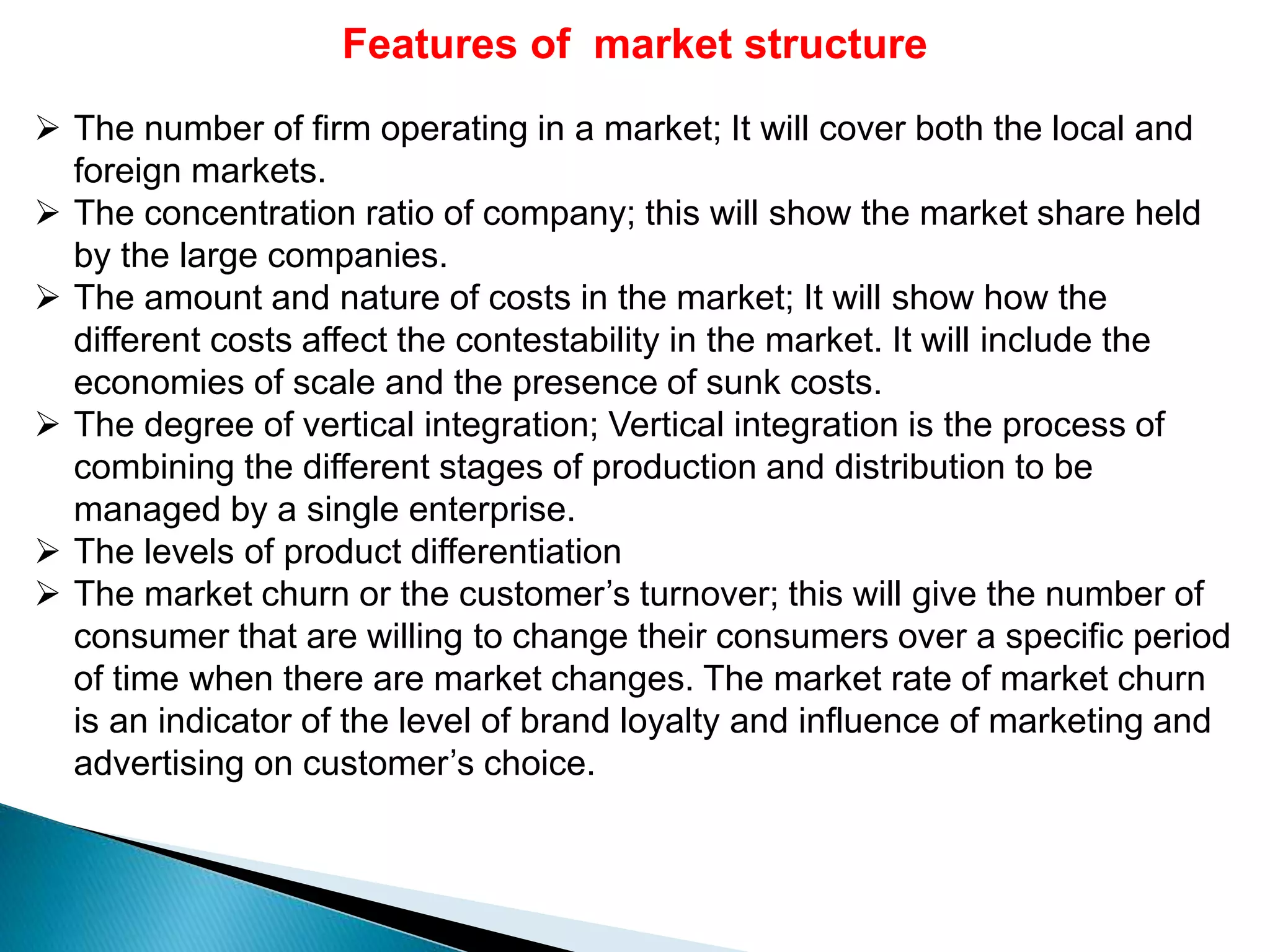 Features of market structure

➢ The number of firm operating in a market; It will cover both the local and foreign markets.
➢ The concentration ratio of company; this will show the market share held by the large companies.
➢ The amount and nature of costs in the market; It will show how the different costs affect the contestability in the market. It will include the economies of scale and the presence of sunk costs.
➢ The degree of vertical integration; Vertical integration is the process of combining the different stages of production and distribution to be managed by a single enterprise.
➢ The levels of product differentiation
➢ The market churn or the customer’s turnover; this will give the number of consumer that are willing to change their consumers over a specific period of time when there are market changes. The market rate of market churn is an indicator of the level of brand loyalty and influence of marketing and advertising on customer’s choice.